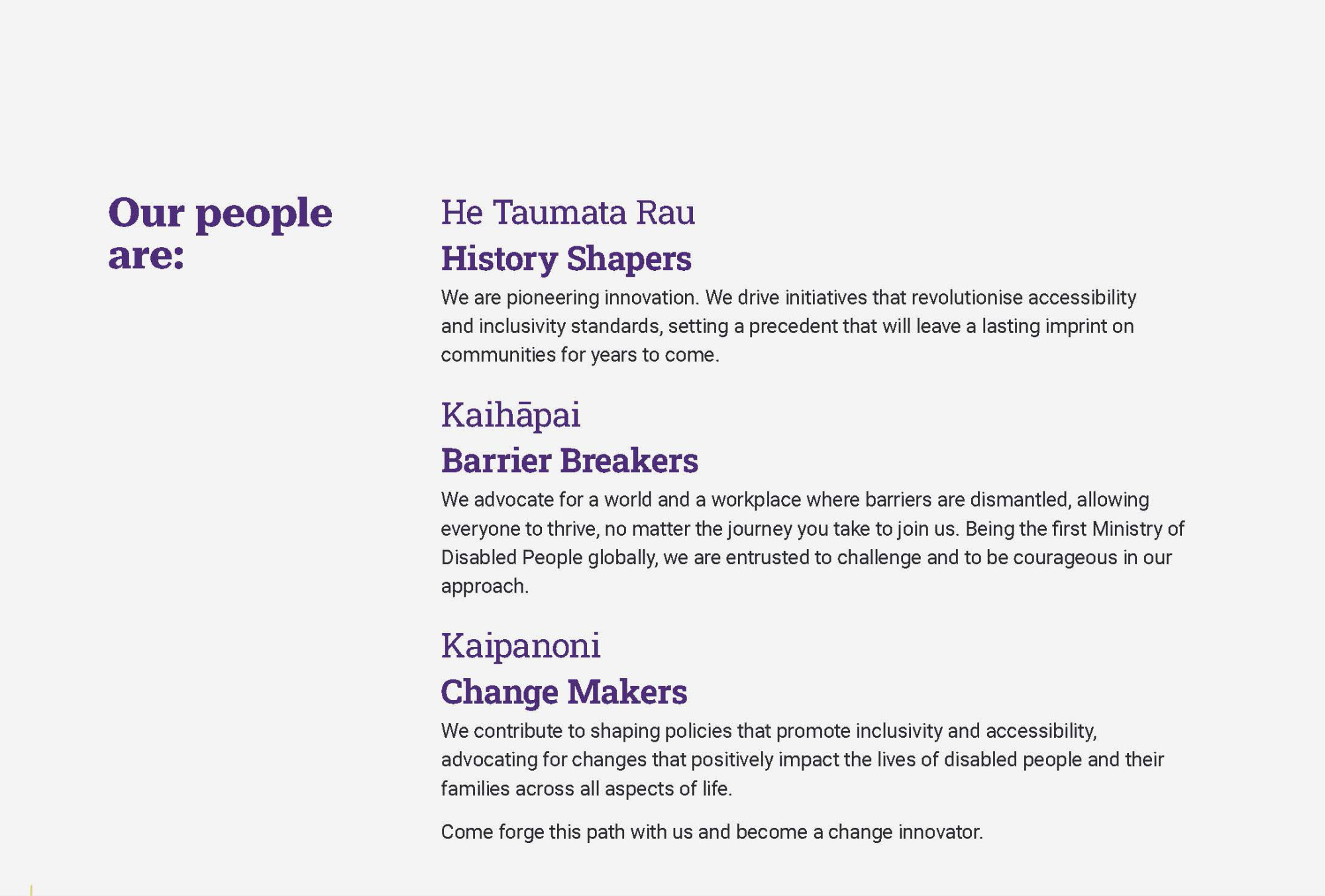 Our people are:

He Taumata Rau

History Shapers

We are pioneering innovation. We drive initiatives that revolutionise accessibility and inclusivity standards, setting a precedent that will leave a lasting imprint on communities for years to come.

Kaihāpai

Barrier Breakers

We advocate for a world and a workplace where barriers are dismantled, allowing everyone to thrive, no matter the journey you take to join us. Being the first Ministry of Disabled People globally, we are entrusted to challenge and to be courageous in our approach.

Kaipanoni

Change Makers

We contribute to shaping policies that promote inclusivity and accessibility, advocating for changes that positively impact the lives of disabled people and their families across all aspects of life.

Come forge this path with us and become a change innovator.